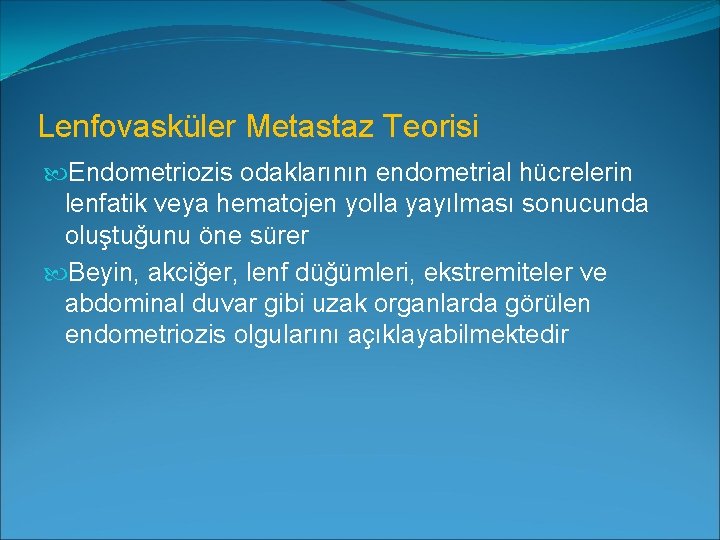 Lenfovasküler Metastaz Teorisi

Endometriozis odaklarının endometrial hücrelerin lenfatik veya hematojen yolla yayılması sonucunda oluştuğunu öne sürer

Beyin, akciğer, lenf düğümleri, ekstremiteler ve abdominal duvar gibi uzak organlarda görülen endometriozis olgularını açıklayabilmektedir